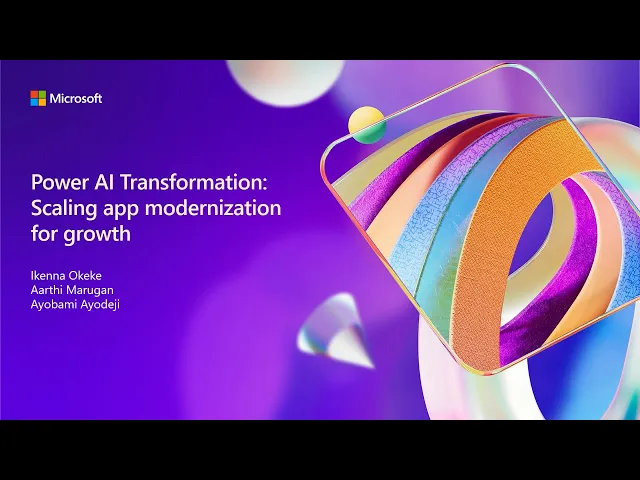 Microsoft

Power AI Transformation: Scaling app modernization for growth

Ikenna Okeke
Aarthi Marugan
Ayobami Ayodeji